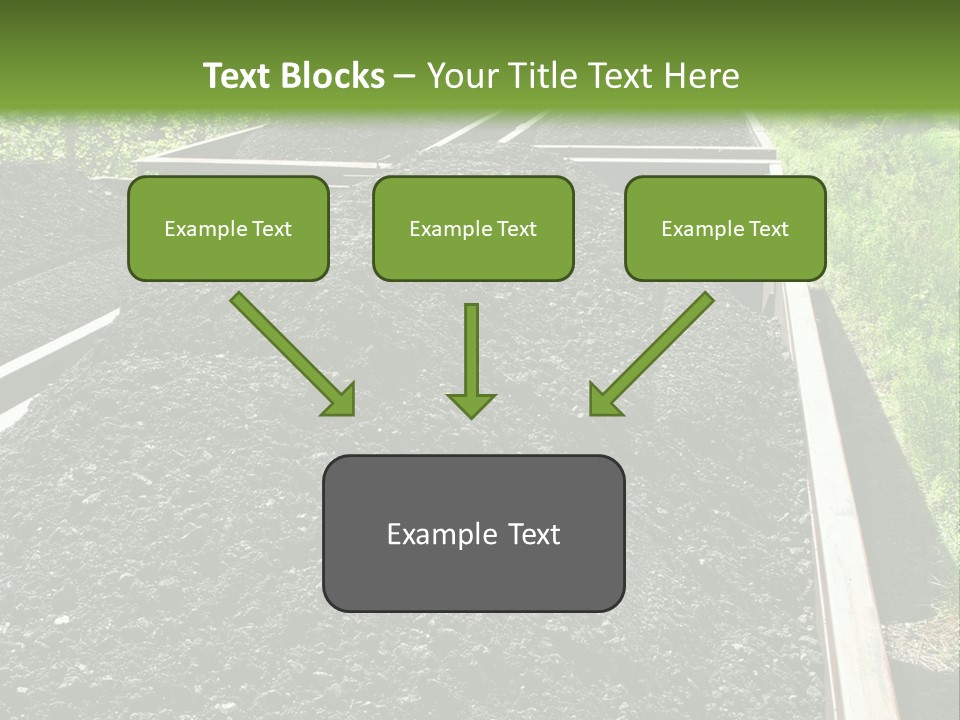 Text Blocks – Your Title Text Here

Example Text

Example Text

Example Text

Example Text